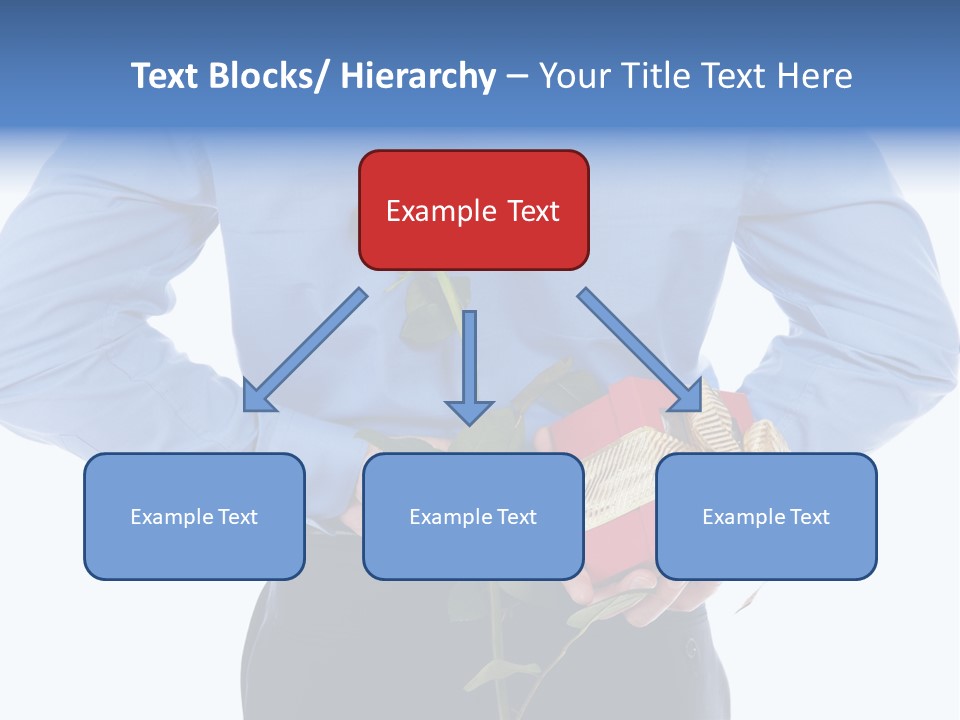 Text Blocks/ Hierarchy – Your Title Text Here

Example Text

Example Text

Example Text

Example Text